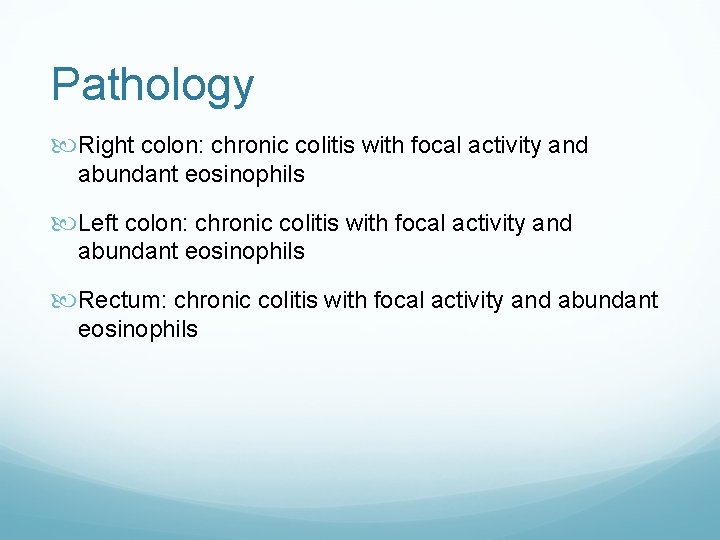 Pathology

Right colon: chronic colitis with focal activity and abundant eosinophils

Left colon: chronic colitis with focal activity and abundant eosinophils

Rectum: chronic colitis with focal activity and abundant eosinophils